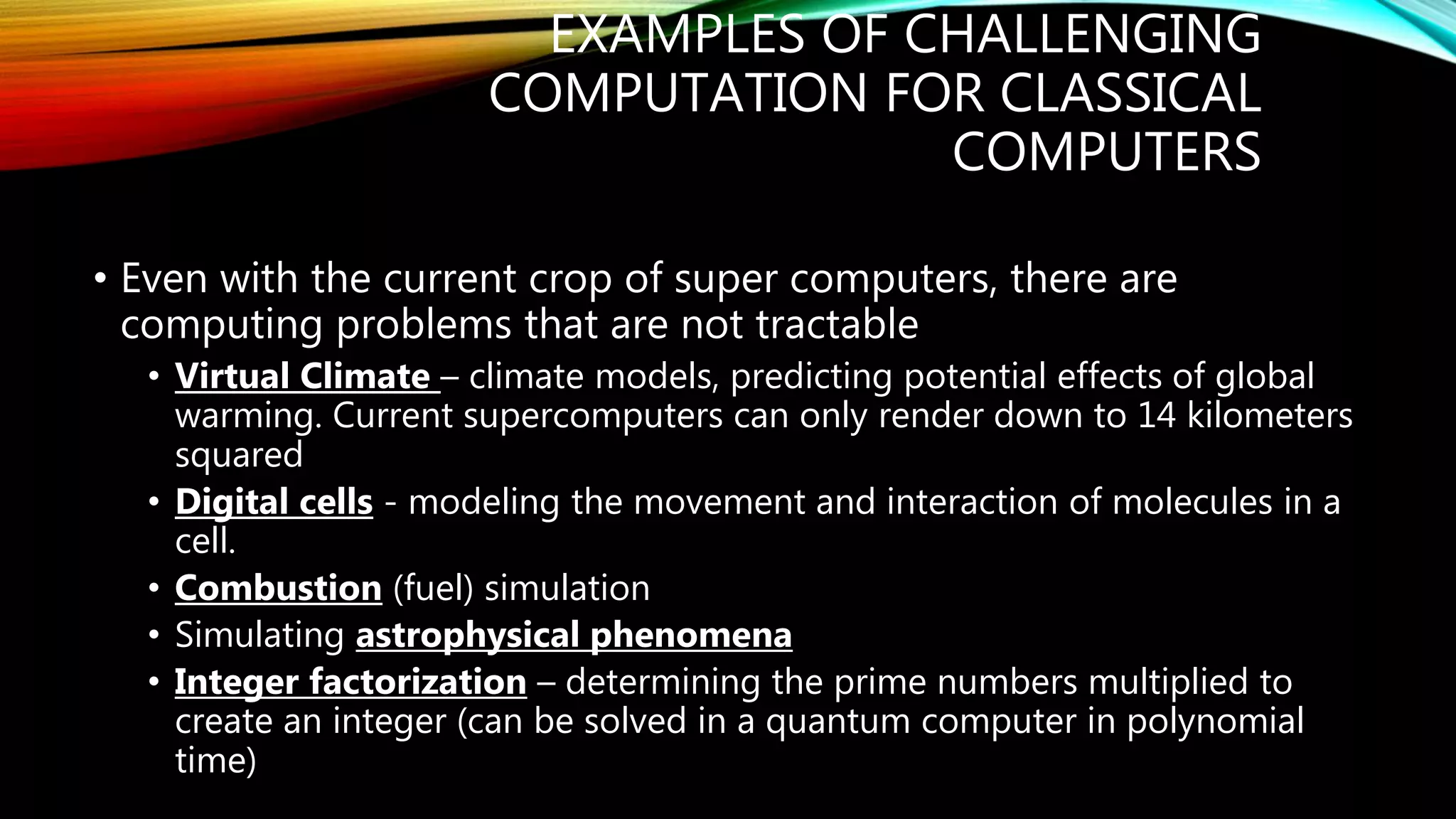 EXAMPLES OF CHALLENGING COMPUTATION FOR CLASSICAL COMPUTERS

• Even with the current crop of super computers, there are computing problems that are not tractable
  • Virtual Climate – climate models, predicting potential effects of global warming. Current supercomputers can only render down to 14 kilometers squared
  • Digital cells - modeling the movement and interaction of molecules in a cell.
  • Combustion (fuel) simulation
  • Simulating astrophysical phenomena
  • Integer factorization – determining the prime numbers multiplied to create an integer (can be solved in a quantum computer in polynomial time)